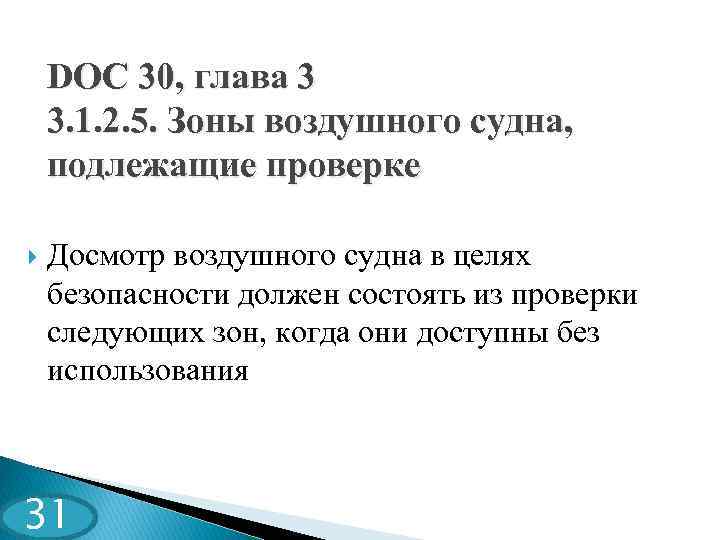 DOC 30, глава 3
3.1.2.5. Зоны воздушного судна, подлежащие проверке

Досмотр воздушного судна в целях безопасности должен состоять из проверки следующих зон, когда они доступны без использования

31